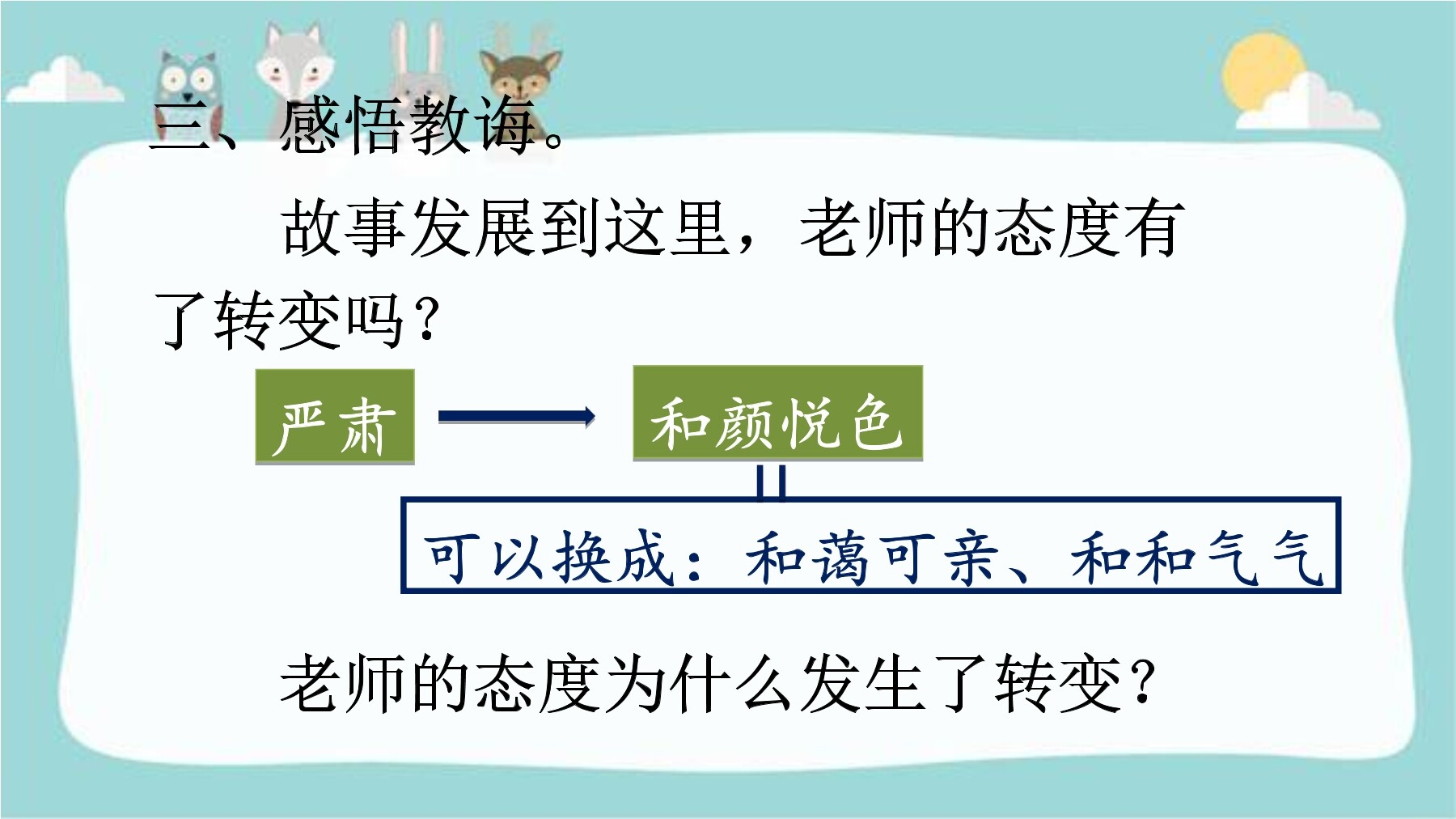 三、感悟教诲。

故事发展到这里，老师的态度有了转变吗？

严肃

和颜悦色

可以换成：和蔼可亲、和和气气

老师的态度为什么发生了转变？